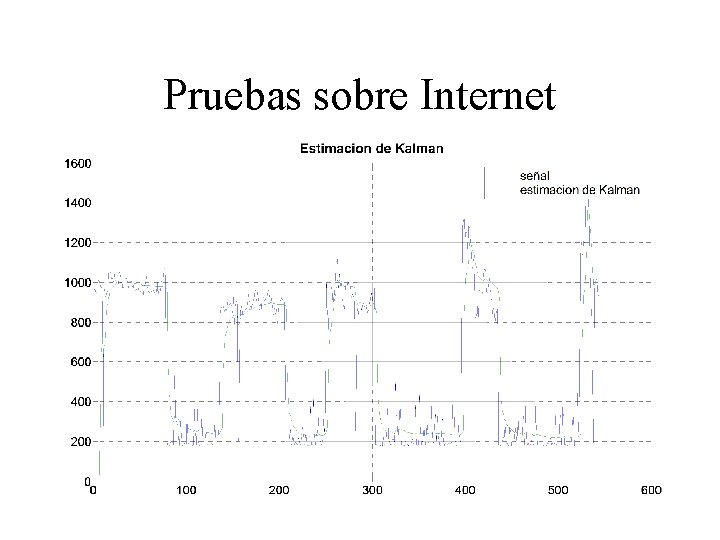 Pruebas sobre Internet

Estimacion de Kalman

señal
estimacion de Kalman

1600
1400
1200
1000
800
600
400
200
0

0
100
200
300
400
500
600